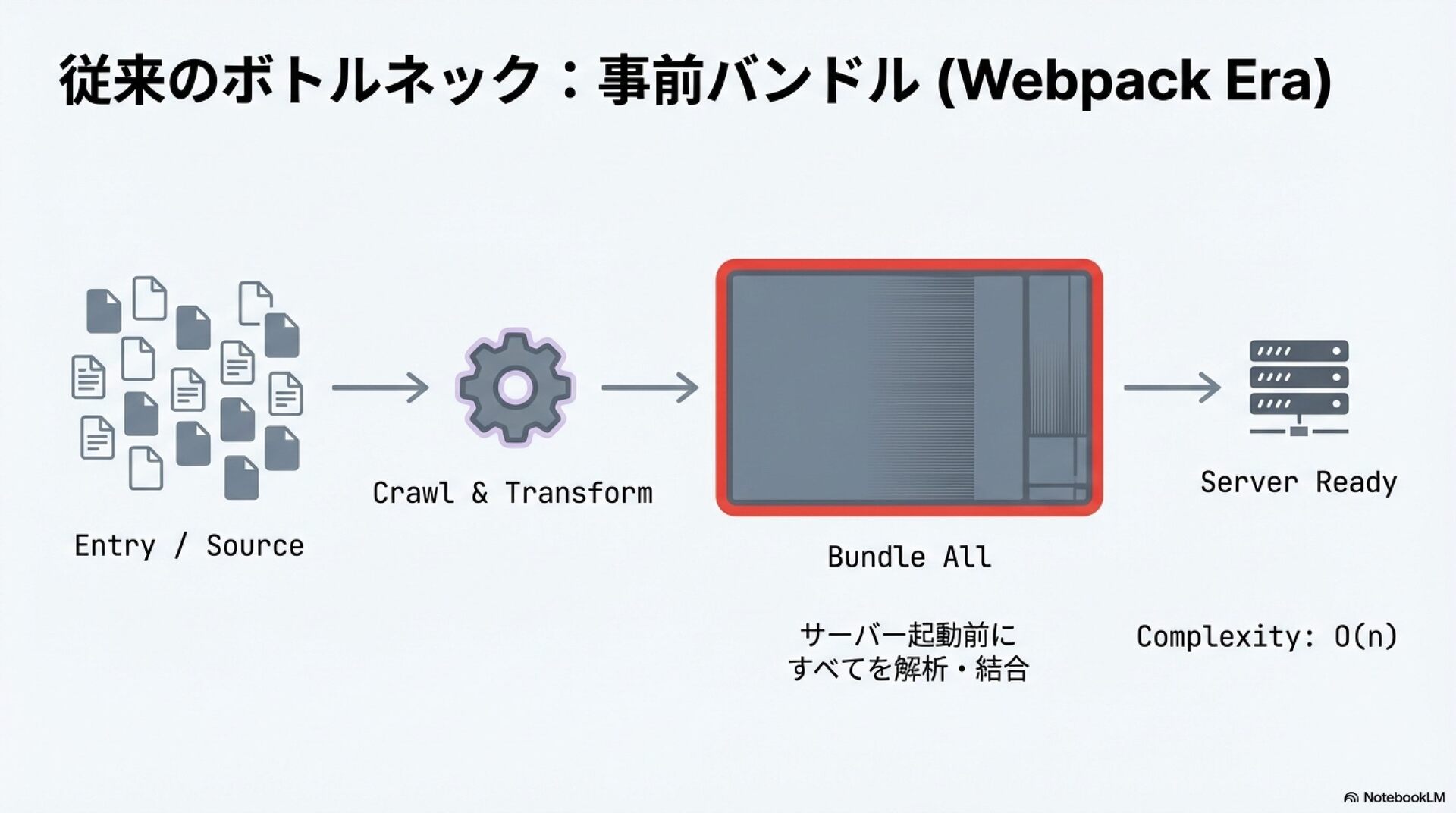 従来のボトルネック：事前バンドル (Webpack Era)

Entry / Source

Crawl & Transform

Bundle All

サーバー起動前に
すべてを解析・結合

Server Ready

Complexity: O(n)

NotebookLM